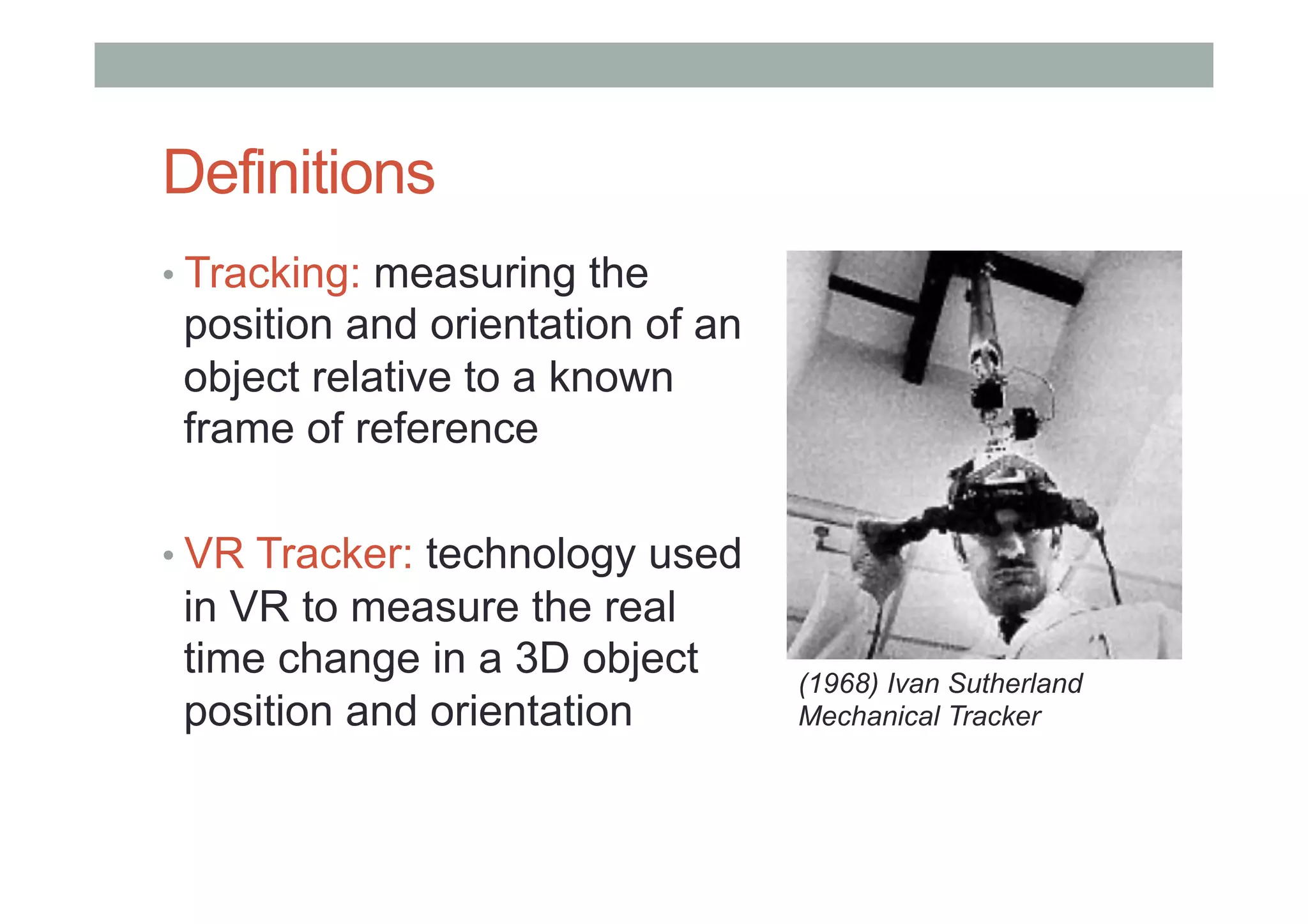 Definitions

• Tracking: measuring the position and orientation of an object relative to a known frame of reference

• VR Tracker: technology used in VR to measure the real time change in a 3D object position and orientation

(1968) Ivan Sutherland Mechanical Tracker